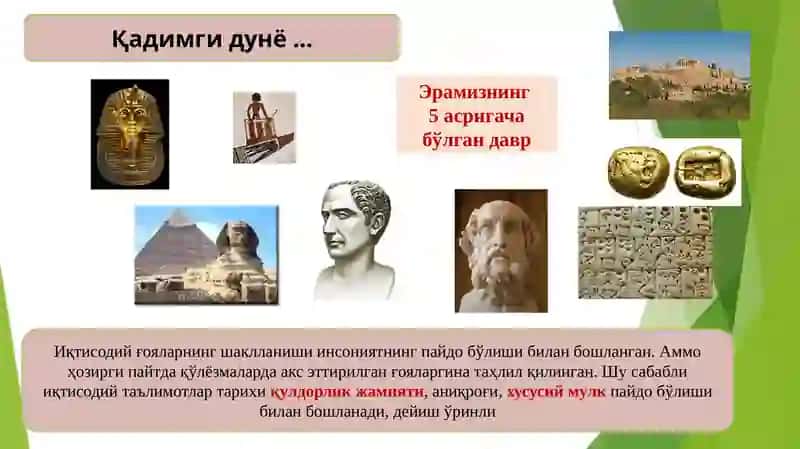 Қадимги дунё ...

Эрамизнинг 5 асригача бўлган давр

Иқтисодий ғояларнинг шаклланиши инсониятнинг пайдо бўлиши билан бошланган. Аммо ҳозирги пайтда қўлёзмаларда акс эттирилган ғояларгина таҳлил қилинган. Шу сабабли иқтисодий таълимотлар тарихи қулдорлик жамияти, аниқроғи, хусусий мулк пайдо бўлиши билан бошланади, дейиш ўринли